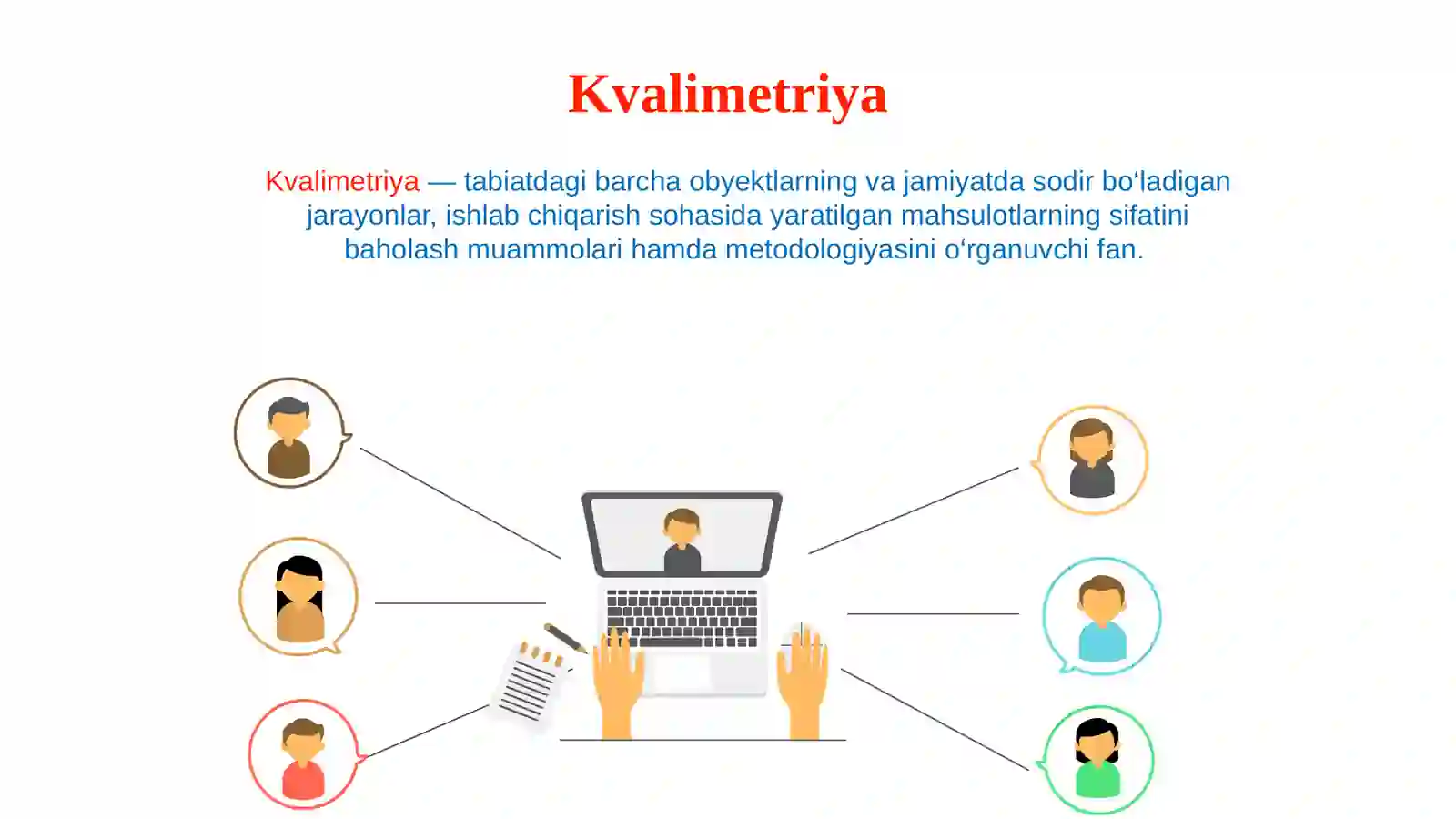 Kvalimetriya

Kvalimetriya — tabiatdagi barcha obyektlarning va jamiyatda sodir bo‘ladigan jarayonlar, ishlab chiqarish sohasida yaratilgan mahsulotlarning sifatini baholash muammolari hamda metodologiyasini o‘rganuvchi fan.